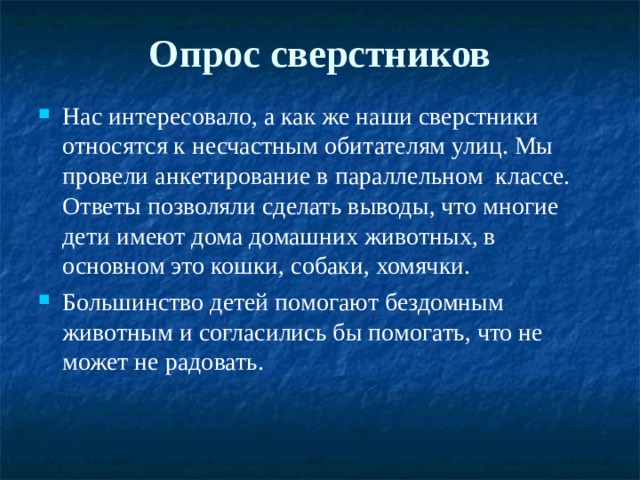 Опрос сверстников

Нас интересовало, а как же наши сверстники относятся к несчастным обитателям улиц. Мы провели анкетирование в параллельном классе. Ответы позволяли сделать выводы, что многие дети имеют дома домашних животных, в основном это кошки, собаки, хомячки.

Большинство детей помогают бездомным животным и согласились бы помогать, что не может не радовать.